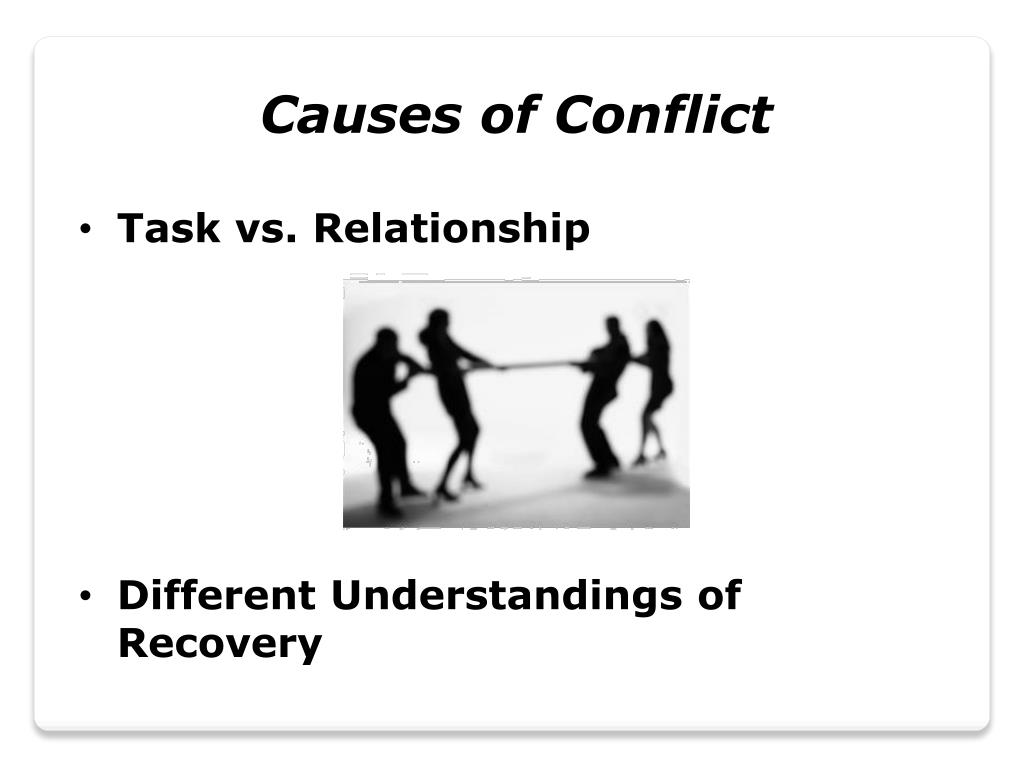 Causes of Conflict

• Task vs. Relationship

• Different Understandings of Recovery